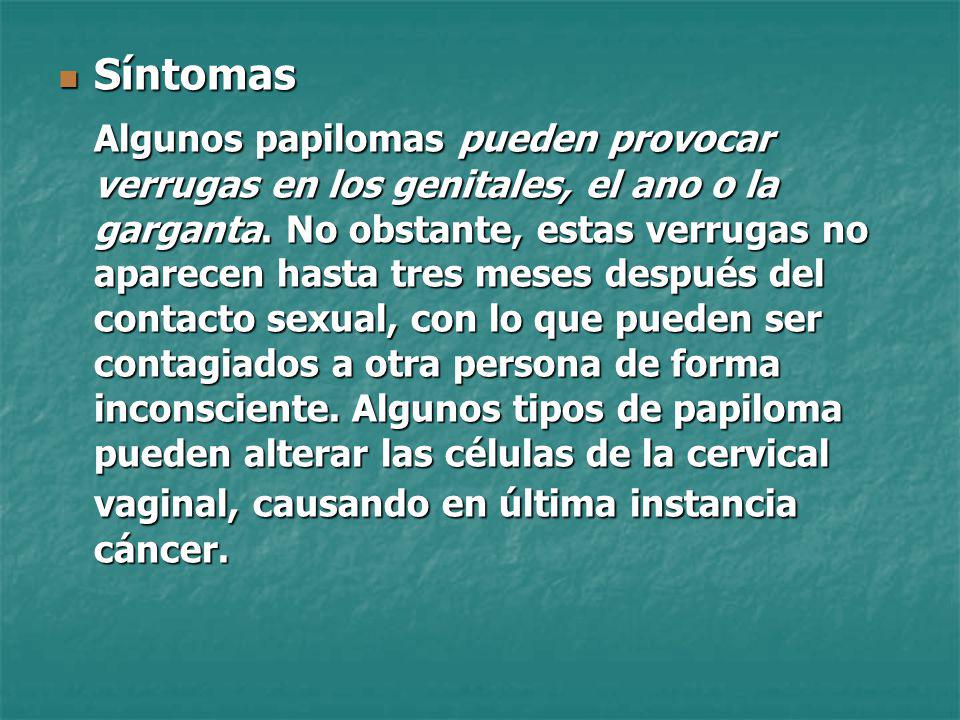 Síntomas

Algunos papilomas pueden provocar verrugas en los genitales, el ano o la garganta. No obstante, estas verrugas no aparecen hasta tres meses después del contacto sexual, con lo que pueden ser contagiados a otra persona de forma inconsciente. Algunos tipos de papiloma pueden alterar las células de la cervical vaginal, causando en última instancia cáncer.